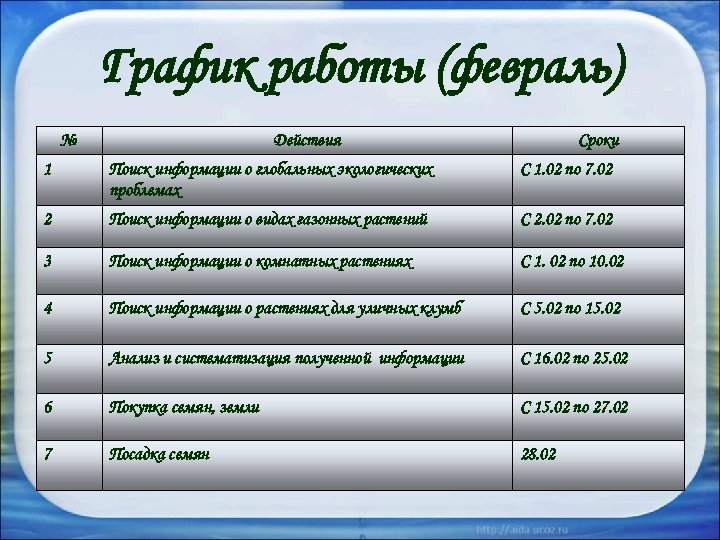 График работы (февраль)

| № | Действия | Сроки |
|---|---|---|
| 1 | Поиск информации о глобальных экологических проблемах | С 1.02 по 7.02 |
| 2 | Поиск информации о видах газонных растений | С 2.02 по 7.02 |
| 3 | Поиск информации о комнатных растениях | С 1. 02 по 10.02 |
| 4 | Поиск информации о растениях для уличных клумб | С 5.02 по 15.02 |
| 5 | Анализ и систематизация полученной информации | С 16.02 по 25.02 |
| 6 | Покупка семян, земли | С 15.02 по 27.02 |
| 7 | Посадка семян | 28.02 |

http://aida.ucoz.ru